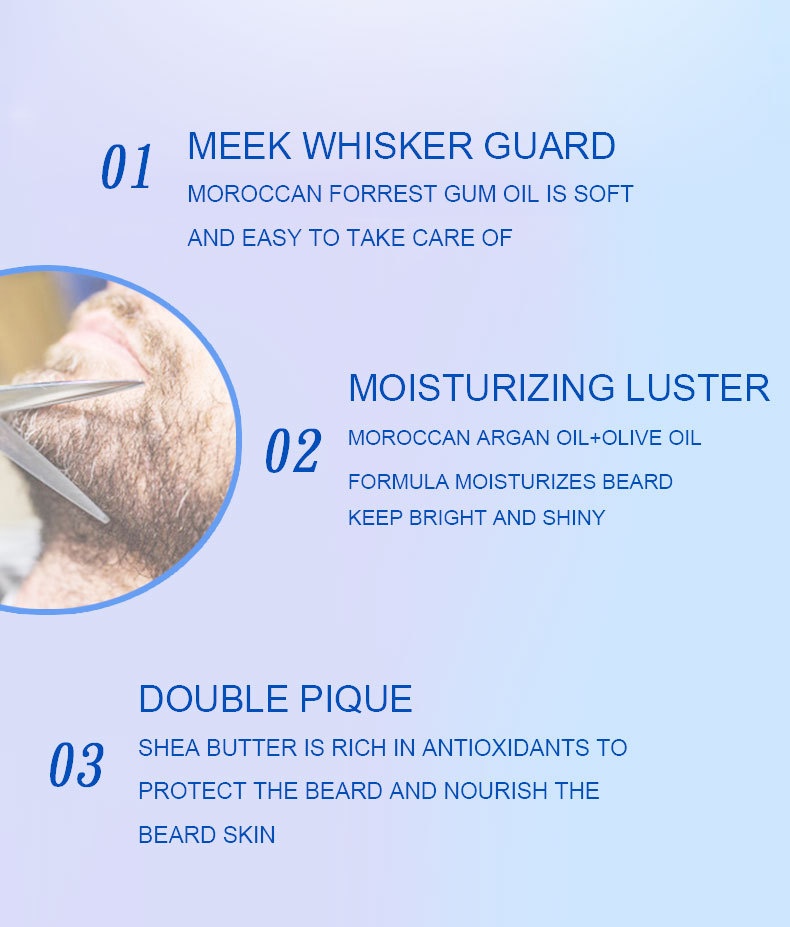 01
MEEK WHISKER GUARD
MOROCCAN FORREST GUM OIL IS SOFT AND EASY TO TAKE CARE OF

02
MOISTURIZING LUSTER
MOROCCAN ARGAN OIL+OLIVE OIL FORMULA MOISTURIZES BEARD KEEP BRIGHT AND SHINY

03
DOUBLE PIQUE
SHEA BUTTER IS RICH IN ANTIOXIDANTS TO PROTECT THE BEARD AND NOURISH THE BEARD SKIN